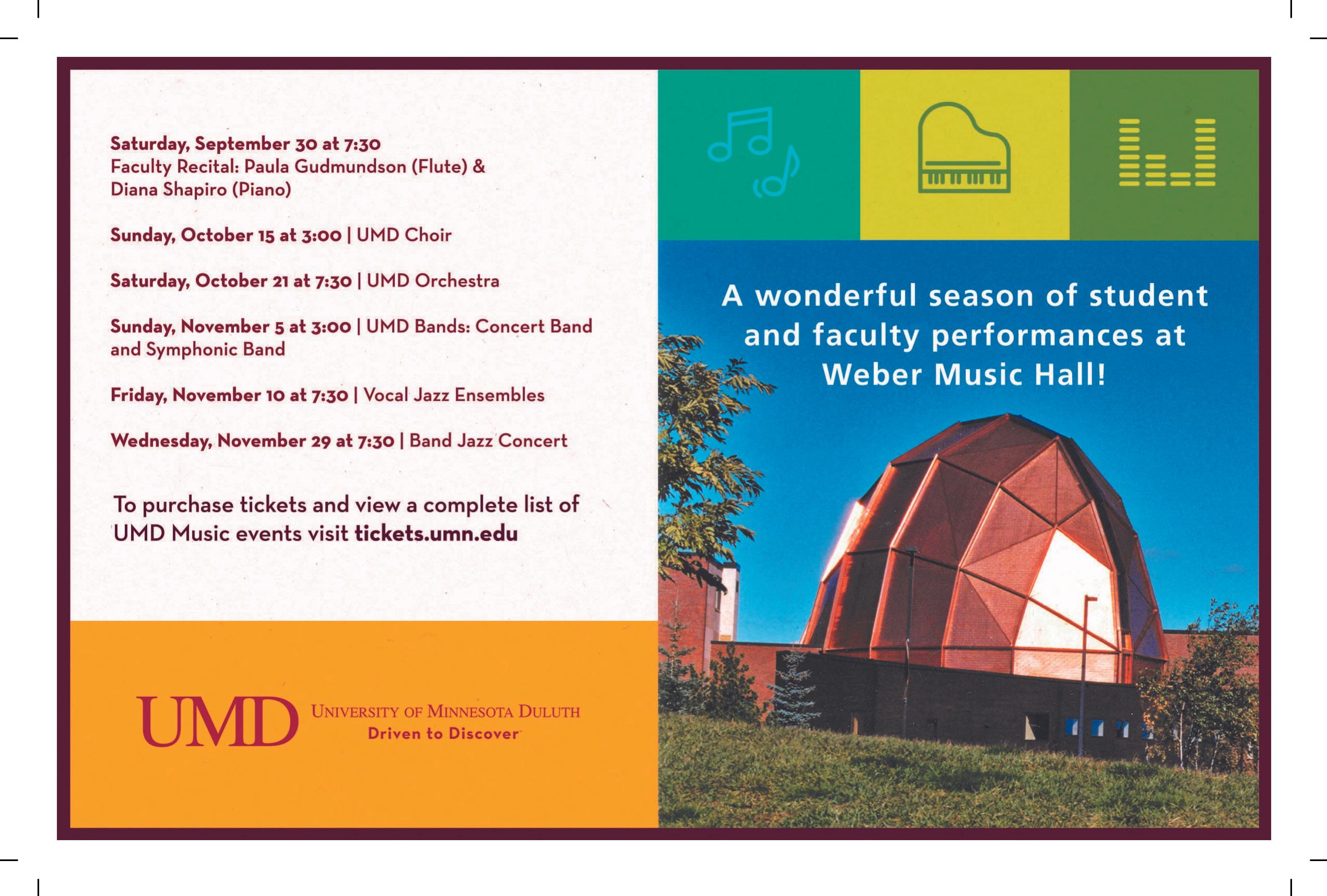 Saturday, September 30 at 7:30
Faculty Recital: Paula Gudmundson (Flute) & Diana Shapiro (Piano)

Sunday, October 15 at 3:00 | UMD Choir

Saturday, October 21 at 7:30 | UMD Orchestra

Sunday, November 5 at 3:00 | UMD Bands: Concert Band and Symphonic Band

Friday, November 10 at 7:30 | Vocal Jazz Ensembles

Wednesday, November 29 at 7:30 | Band Jazz Concert

To purchase tickets and view a complete list of UMD Music events visit tickets.umn.edu

UMD UNIVERSITY OF MINNESOTA DULUTH
Driven to Discover

A wonderful season of student and faculty performances at Weber Music Hall!